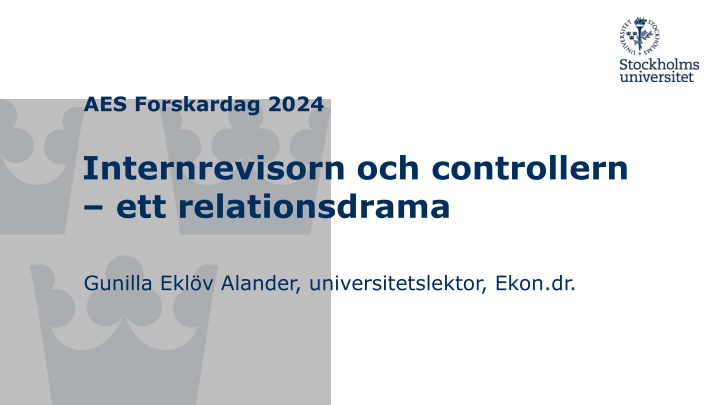 STOCKHOLMS UNIVERSITET

Stockholms universitet

AES Forskardag 2024

Internrevisorn och controllern – ett relationsdrama

Gunilla Eklöv Alander, universitetslektor, Ekon.dr.